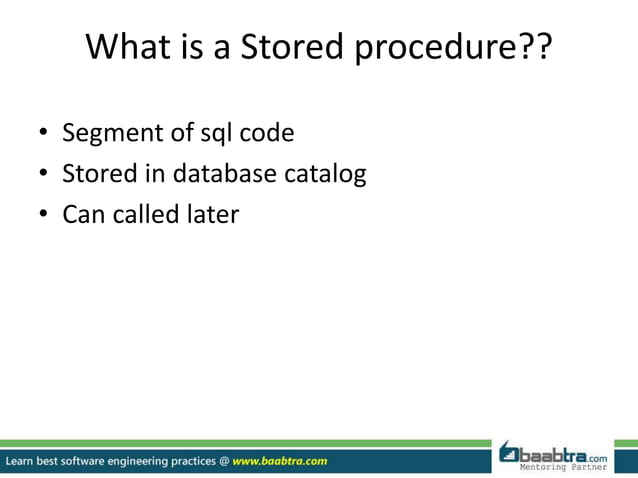 What is a Stored procedure??

• Segment of sql code
• Stored in database catalog
• Can called later

Learn best software engineering practices @ www.baabtra.com

baabtra.com
Mentoring Partner